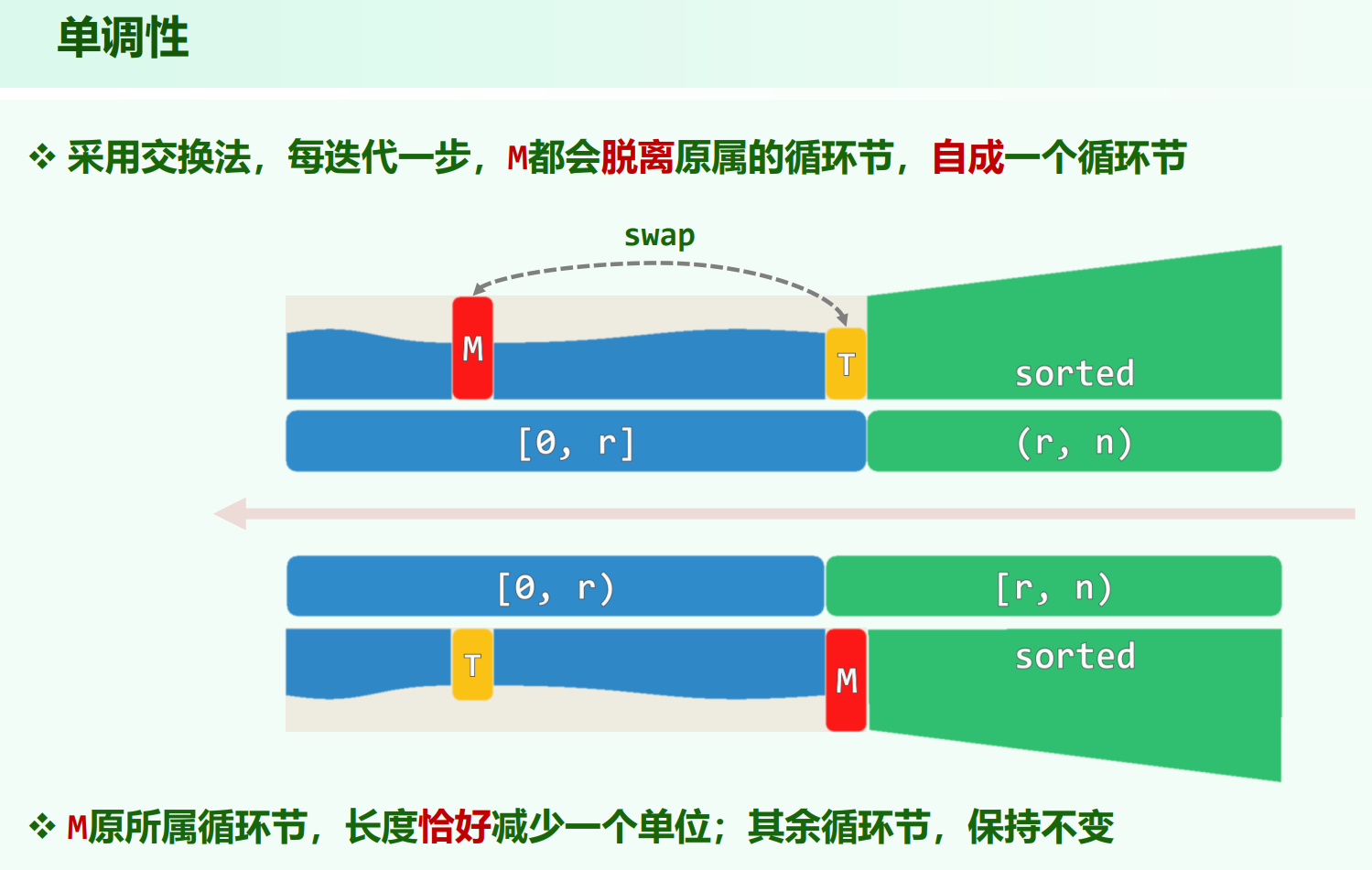 单调性

❖ 采用交换法，每迭代一步，M都会脱离原属的循环节，自成一个循环节

swap

M

T

sorted

[0, r]

(r, n)

[0, r)

[r, n)

T

M

sorted

❖ M原所属循环节，长度恰好减少一个单位；其余循环节，保持不变